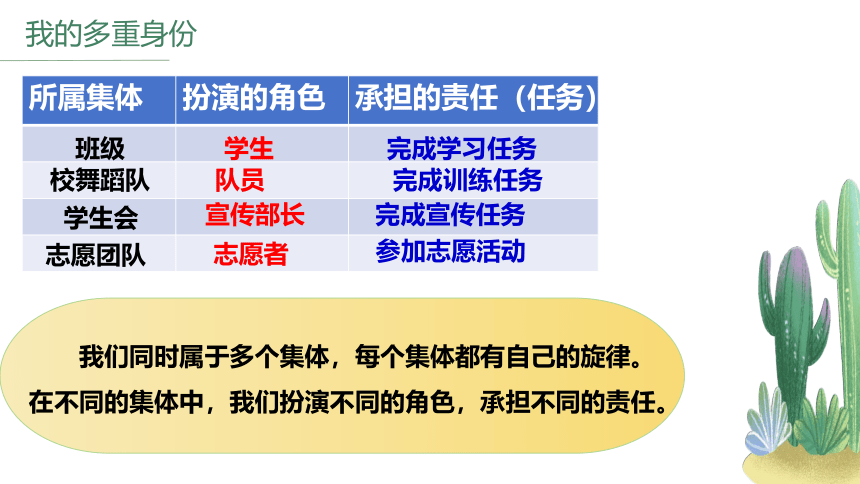 我的多重身份

| 所属集体 | 扮演的角色 | 承担的责任（任务） |
|---|---|---|
| 班级 | 学生 | 完成学习任务 |
| 校舞蹈队 | 队员 | 完成训练任务 |
| 学生会 | 宣传部长 | 完成宣传任务 |
| 志愿团队 | 志愿者 | 参加志愿活动 |

我们同时属于多个集体，每个集体都有自己的旋律。在不同的集体中，我们扮演不同的角色，承担不同的责任。